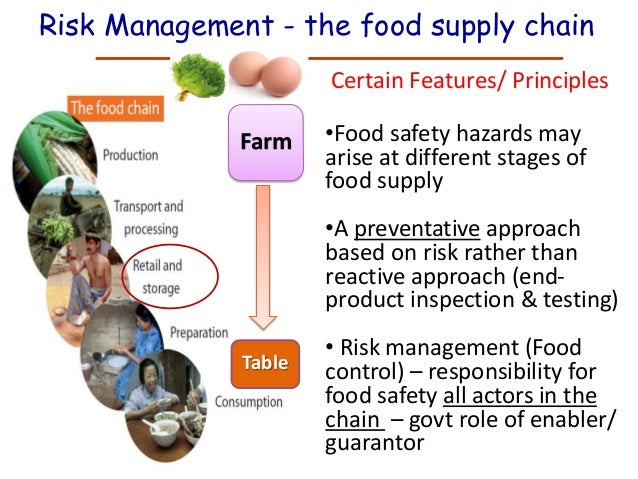 Risk Management - the food supply chain

The food chain

Production

Transport and processing

Retail and storage

Preparation

Consumption

Farm

Table

Certain Features/ Principles

•Food safety hazards may arise at different stages of food supply

•A preventative approach based on risk rather than reactive approach (end-product inspection & testing)

• Risk management (Food control) – responsibility for food safety all actors in the chain – govt role of enabler/ guarantor